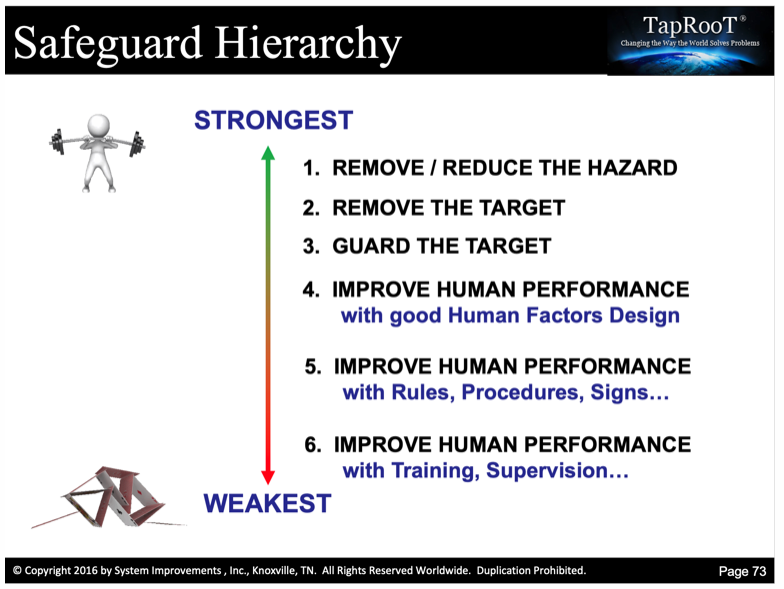 Safeguard Hierarchy

TapRooT®
Changing the Way the World Solves Problems

STRONGEST

1. REMOVE / REDUCE THE HAZARD

2. REMOVE THE TARGET

3. GUARD THE TARGET

4. IMPROVE HUMAN PERFORMANCE with good Human Factors Design

5. IMPROVE HUMAN PERFORMANCE with Rules, Procedures, Signs…

6. IMPROVE HUMAN PERFORMANCE with Training, Supervision…

WEAKEST

© Copyright 2016 by System Improvements , Inc., Knoxville, TN. All Rights Reserved Worldwide. Duplication Prohibited.

Page 73